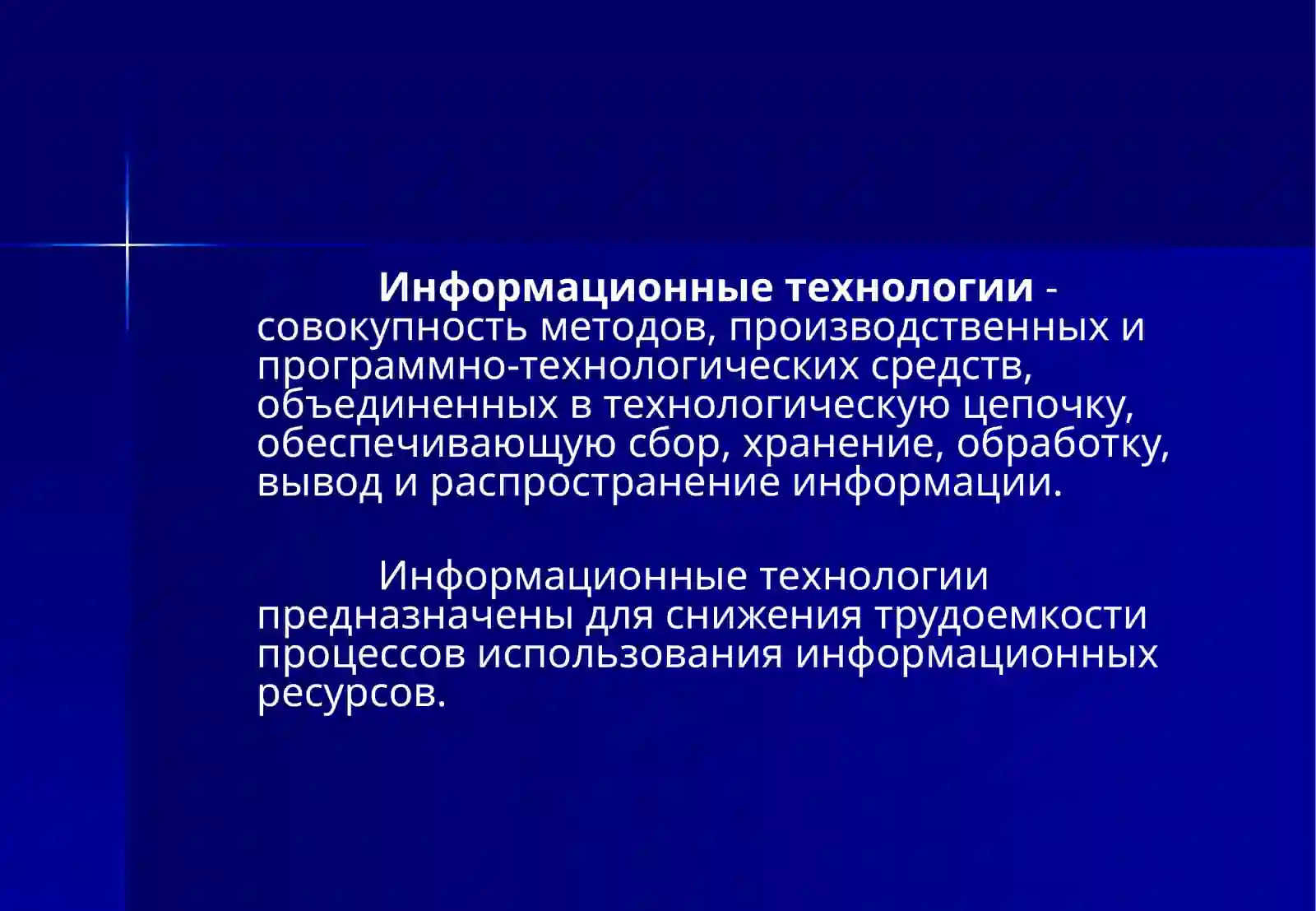 Информационные технологии - совокупность методов, производственных и программно-технологических средств, объединенных в технологическую цепочку, обеспечивающую сбор, хранение, обработку, вывод и распространение информации.

Информационные технологии предназначены для снижения трудоемкости процессов использования информационных ресурсов.